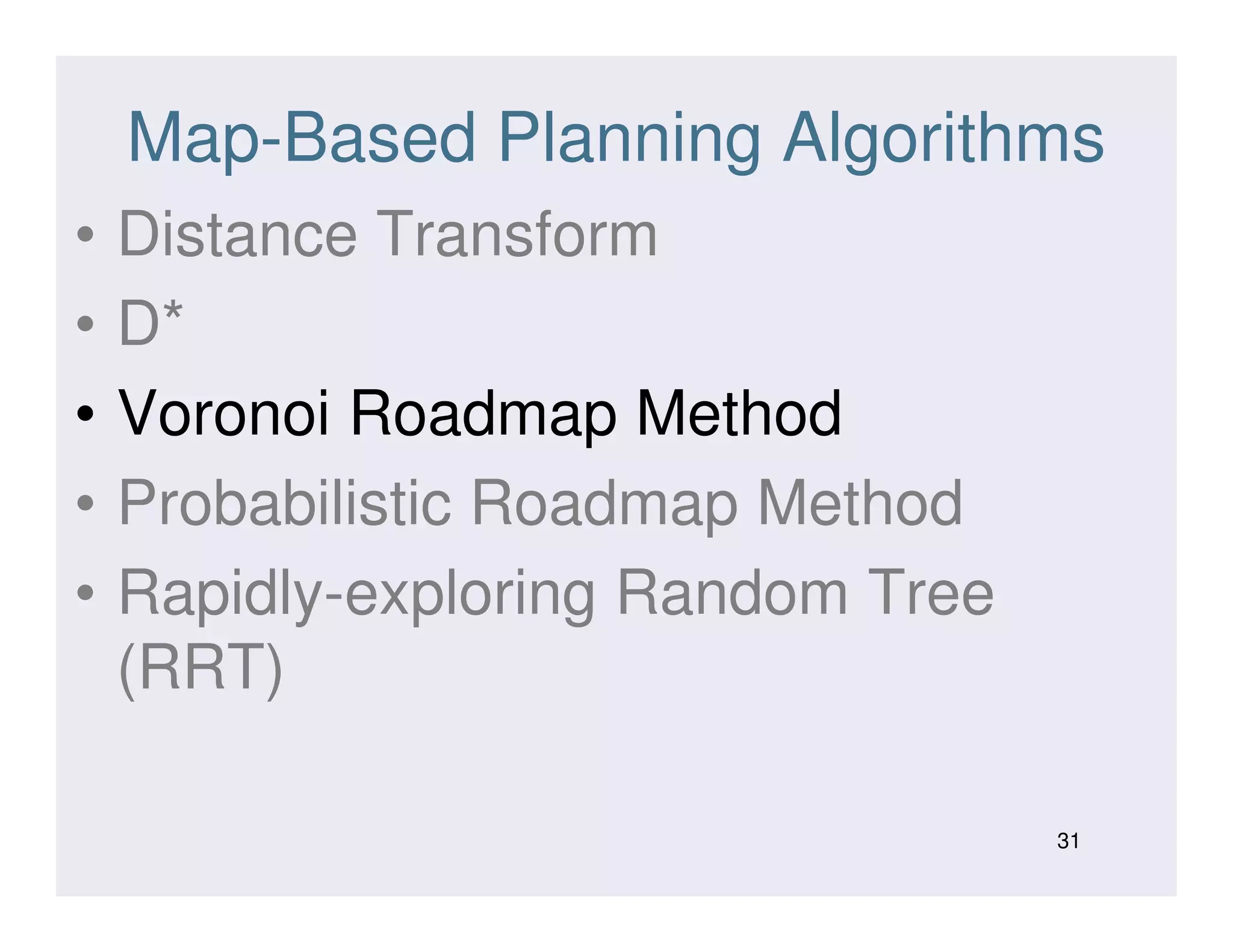 Map-Based Planning Algorithms

• Distance Transform
• D*
• Voronoi Roadmap Method
• Probabilistic Roadmap Method
• Rapidly-exploring Random Tree (RRT)

31